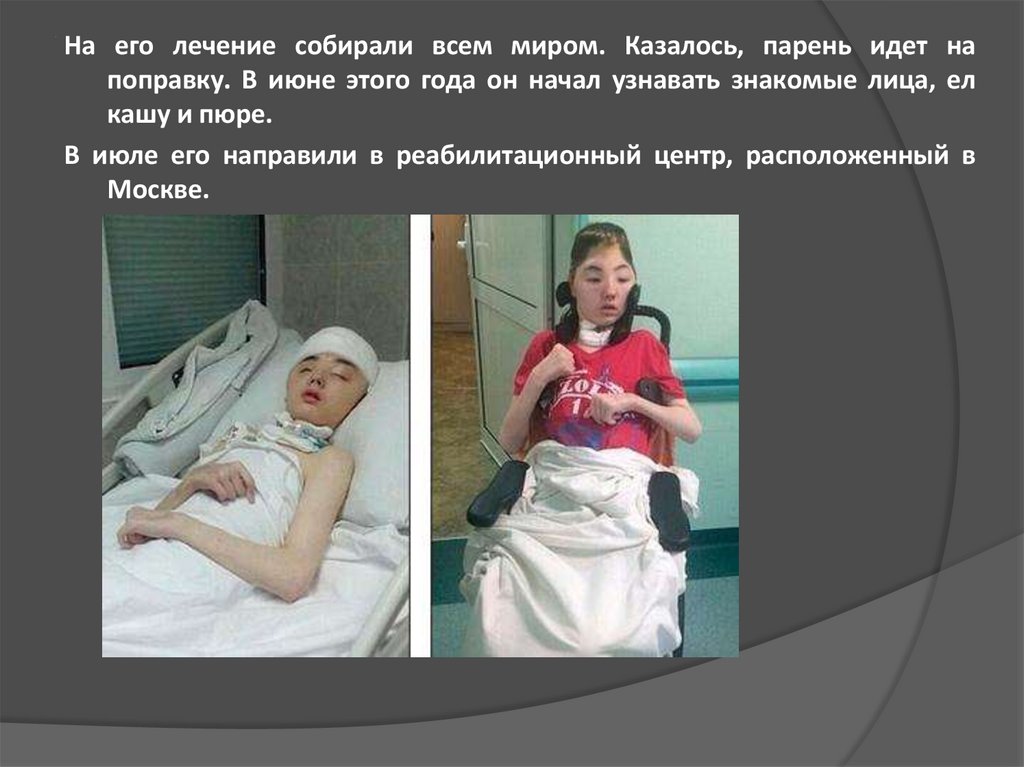 На его лечение собирали всем миром. Казалось, парень идет на поправку. В июне этого года он начал узнавать знакомые лица, ел кашу и пюре.

В июле его направили в реабилитационный центр, расположенный в Москве.